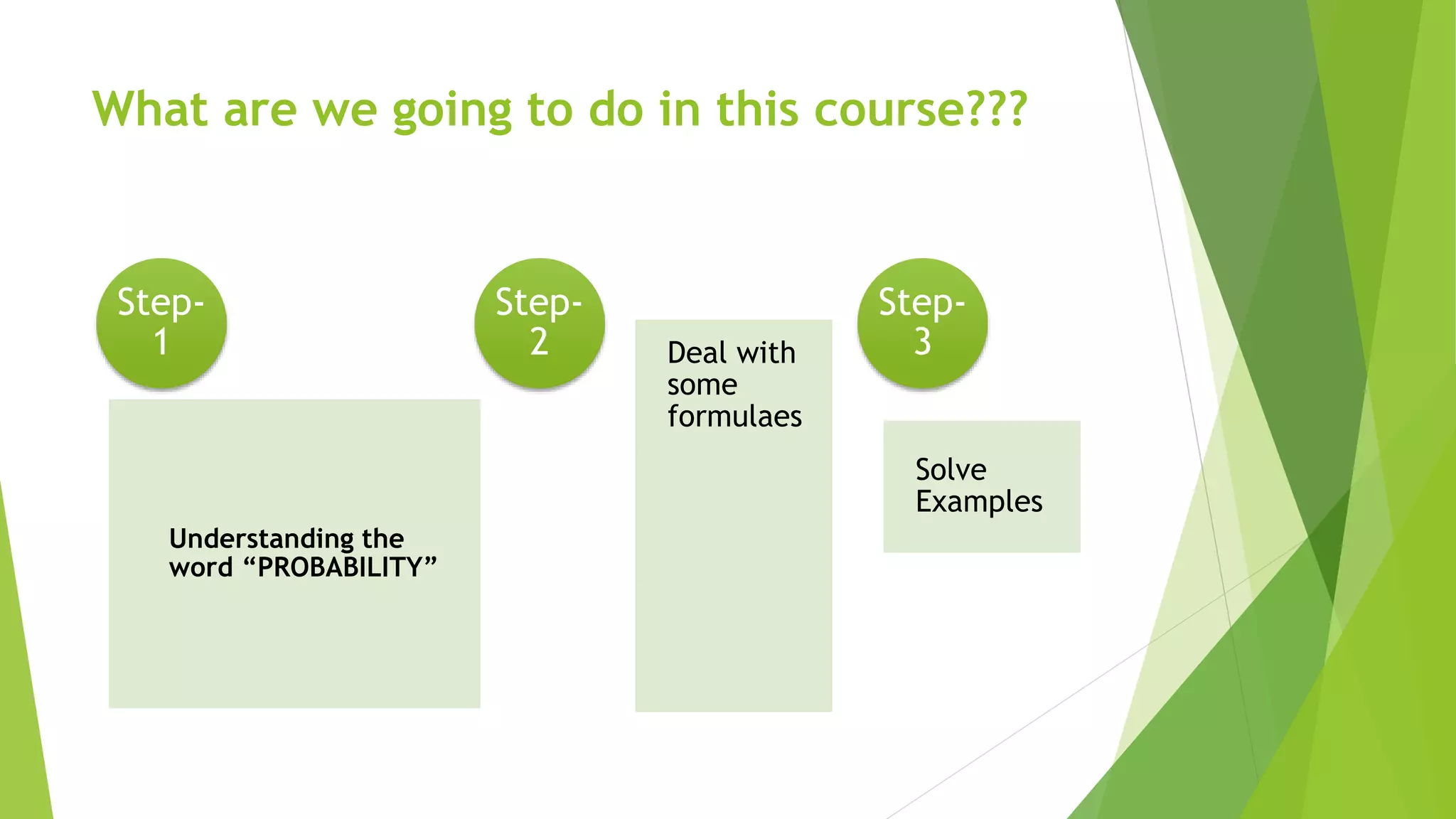 What are we going to do in this course???

Step-1

Understanding the word “PROBABILITY”

Step-2

Deal with some formulaes

Step-3

Solve Examples